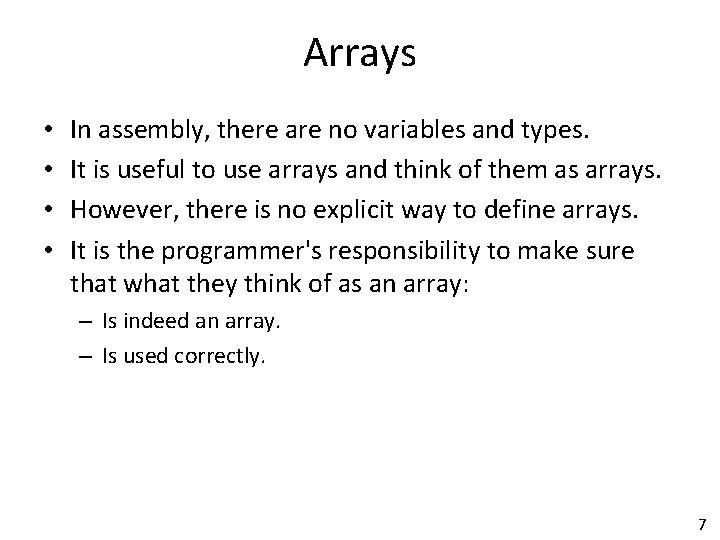 Arrays

• In assembly, there are no variables and types.
• It is useful to use arrays and think of them as arrays.
• However, there is no explicit way to define arrays.
• It is the programmer's responsibility to make sure that what they think of as an array:
– Is indeed an array.
– Is used correctly.

7